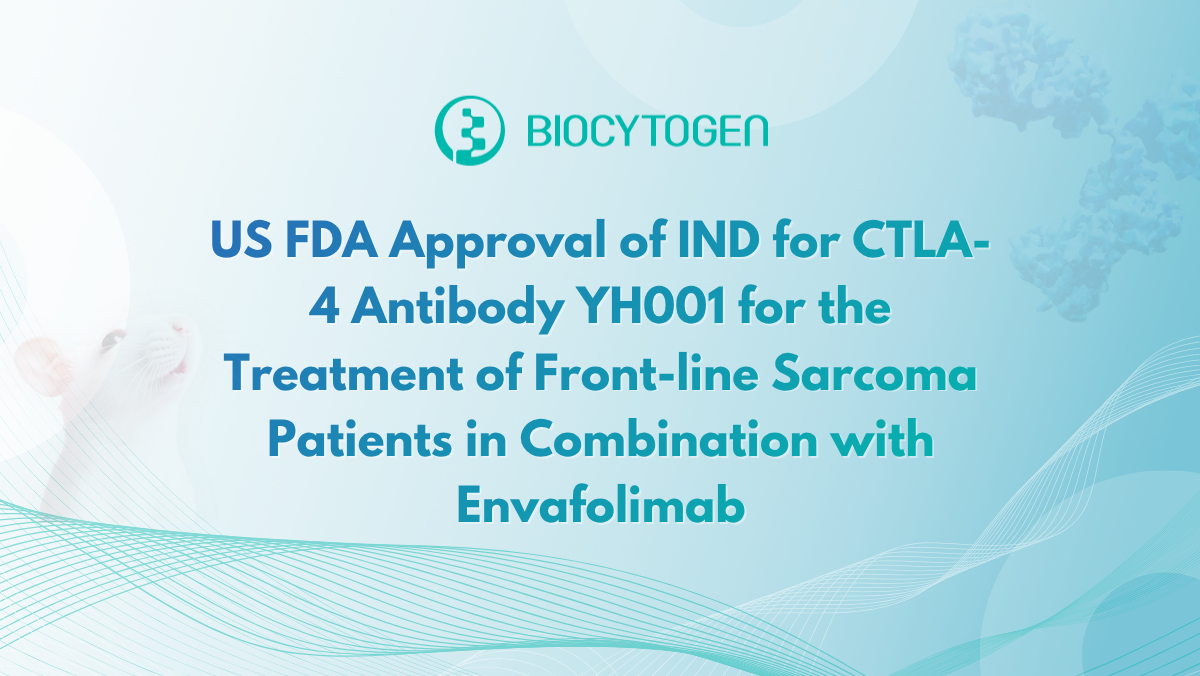 BIOCYTOGEN

US FDA Approval of IND for CTLA-4 Antibody YH001 for the Treatment of Front-line Sarcoma Patients in Combination with Envafolimab